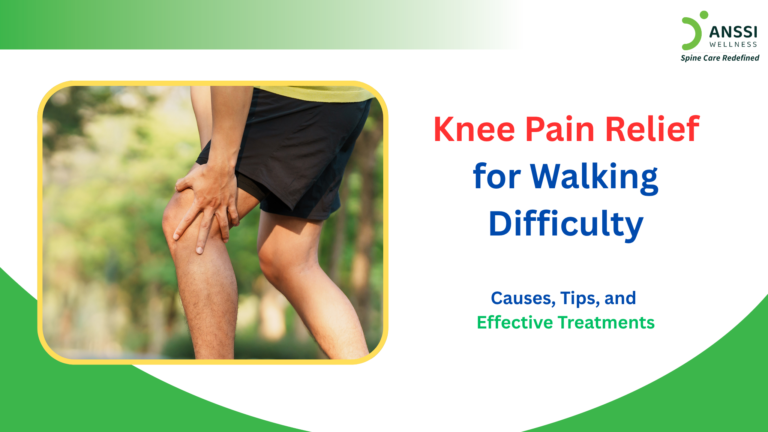 ANSSI
WELLNESS
Spine Care Redefined

Knee Pain Relief for Walking Difficulty

Causes, Tips, and Effective Treatments